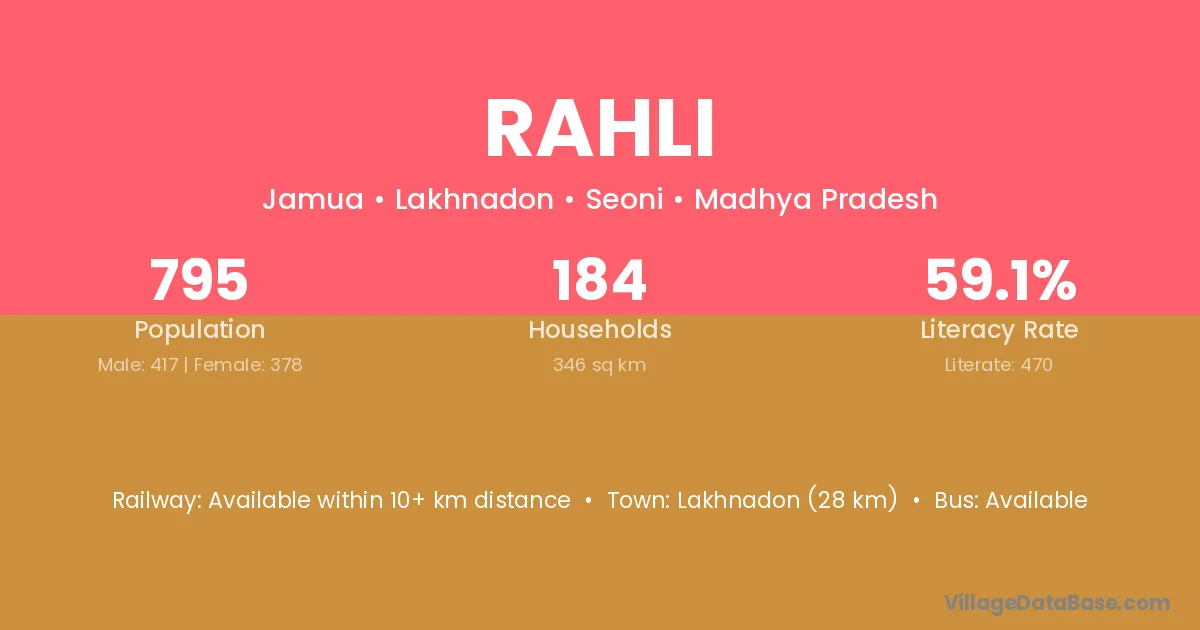 RAHLI

Jamua • Lakhnadon • Seoni • Madhya Pradesh

795
Population
Male: 417 | Female: 378

184
Households
346 sq km

59.1%
Literacy Rate
Literate: 470

Railway: Available within 10+ km distance • Town: Lakhnadon (28 km) • Bus: Available

VillageDataBase.com